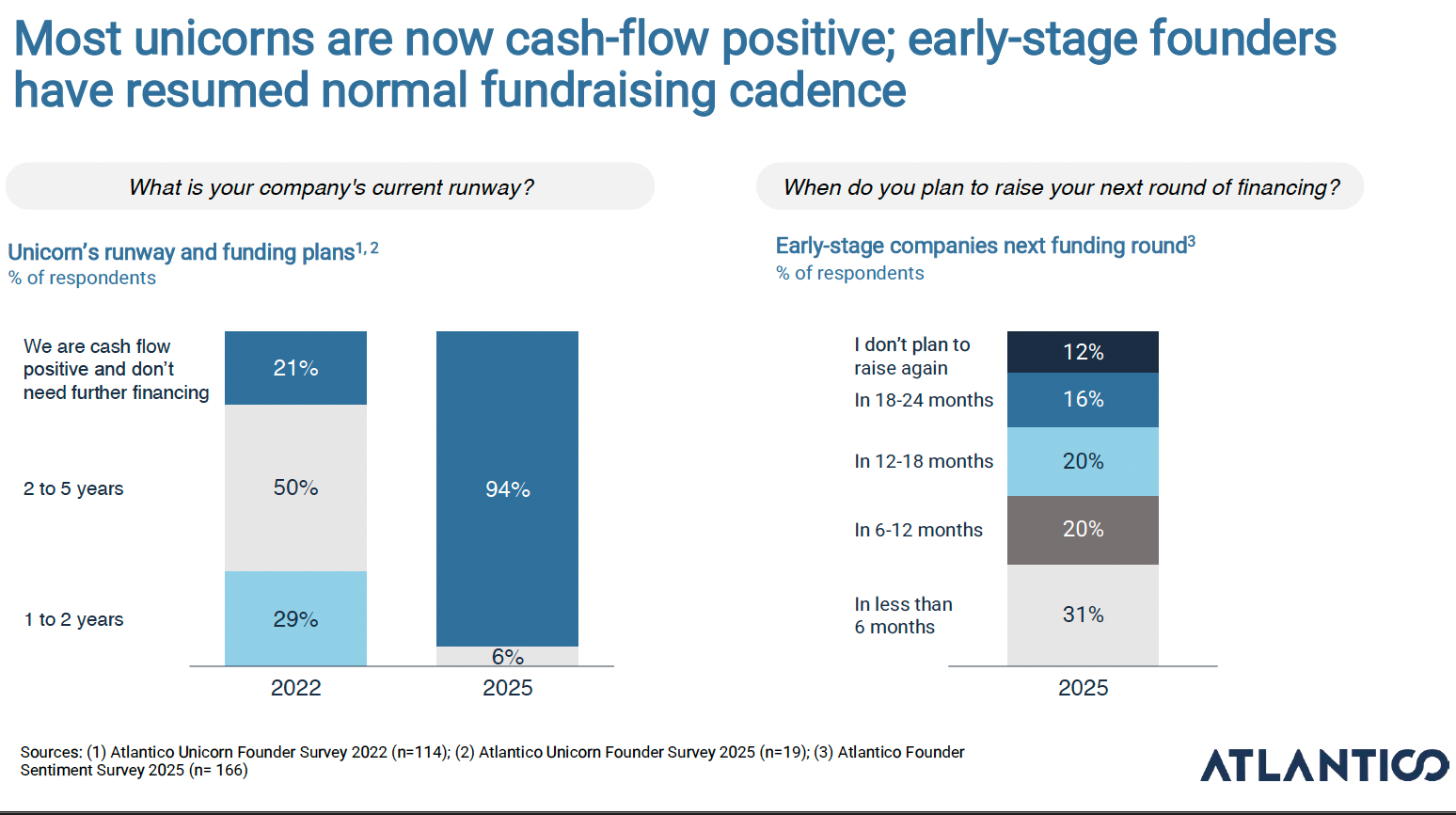 Most unicorns are now cash-flow positive; early-stage founders have resumed normal fundraising cadence

What is your company's current runway?

Unicorn's runway and funding plans$^{1, 2}$
% of respondents

We are cash flow positive and don't need further financing

2 to 5 years

1 to 2 years

21%

50%

29%

94%

6%

2022

2025

When do you plan to raise your next round of financing?

Early-stage companies next funding round$^{3}$
% of respondents

I don't plan to raise again

In 18-24 months

In 12-18 months

In 6-12 months

In less than 6 months

12%

16%

20%

20%

31%

2025

Sources: (1) Atlantico Unicorn Founder Survey 2022 (n=114); (2) Atlantico Unicorn Founder Survey 2025 (n=19); (3) Atlantico Founder Sentiment Survey 2025 (n= 166)

ATLANTICO